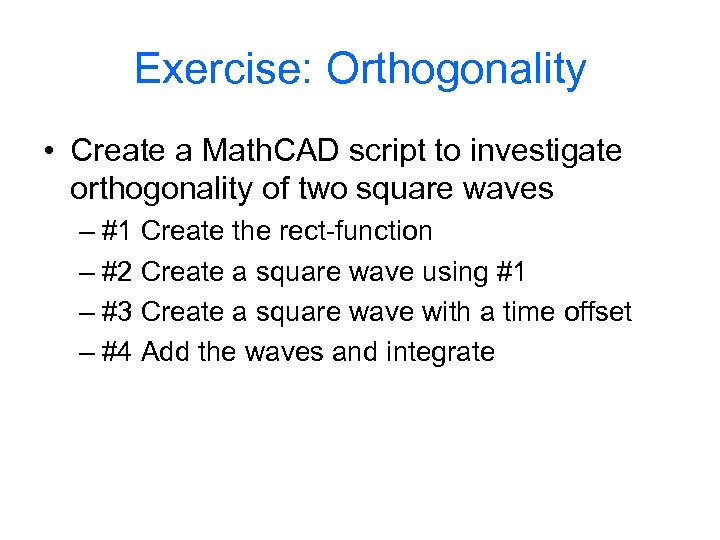 Exercise: Orthogonality

• Create a MathCAD script to investigate orthogonality of two square waves

– #1 Create the rect-function

– #2 Create a square wave using #1

– #3 Create a square wave with a time offset

– #4 Add the waves and integrate